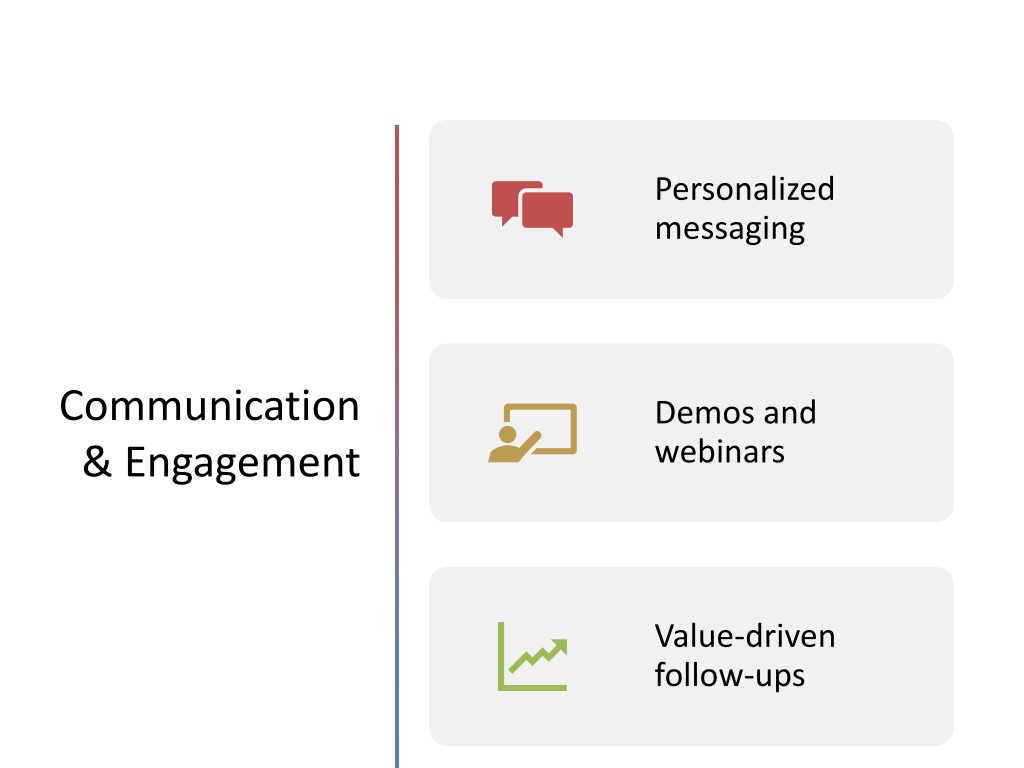 Communication & Engagement

Personalized messaging

Demos and webinars

Value-driven follow-ups